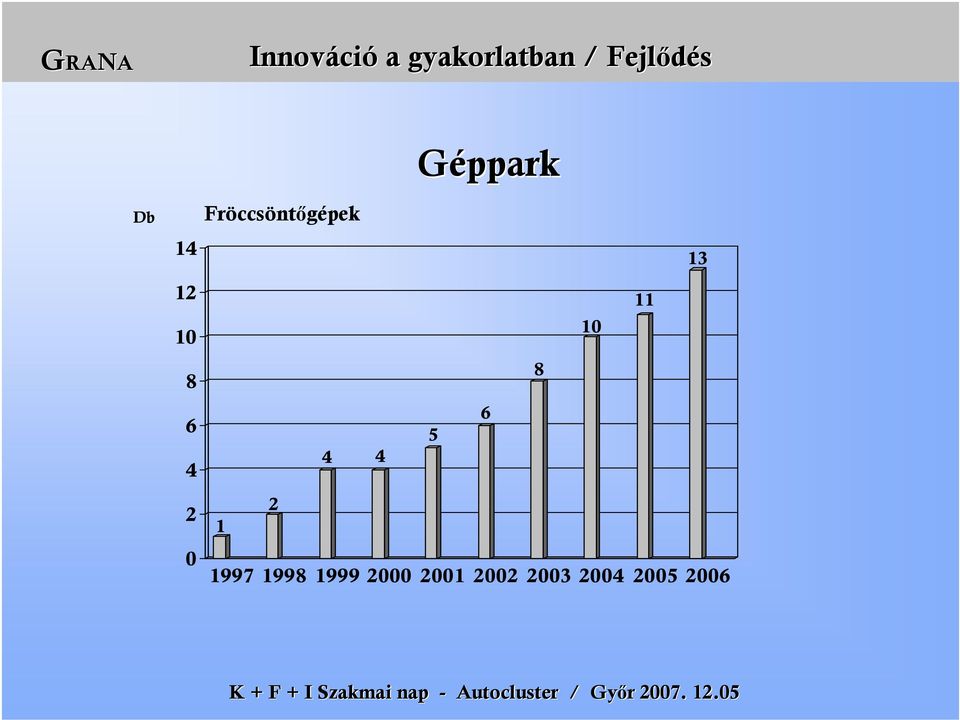 GRANA

Innováció a gyakorlatban / Fejlődés

Géppark

Db

Fröccsöntőgépek

14
12
10
8
6
4
2
0

1
2
4
4
5
6
8
10
11
13

1997 1998 1999 2000 2001 2002 2003 2004 2005 2006

K + F + I Szakmai nap - Autocluster / Győr 2007. 12.05